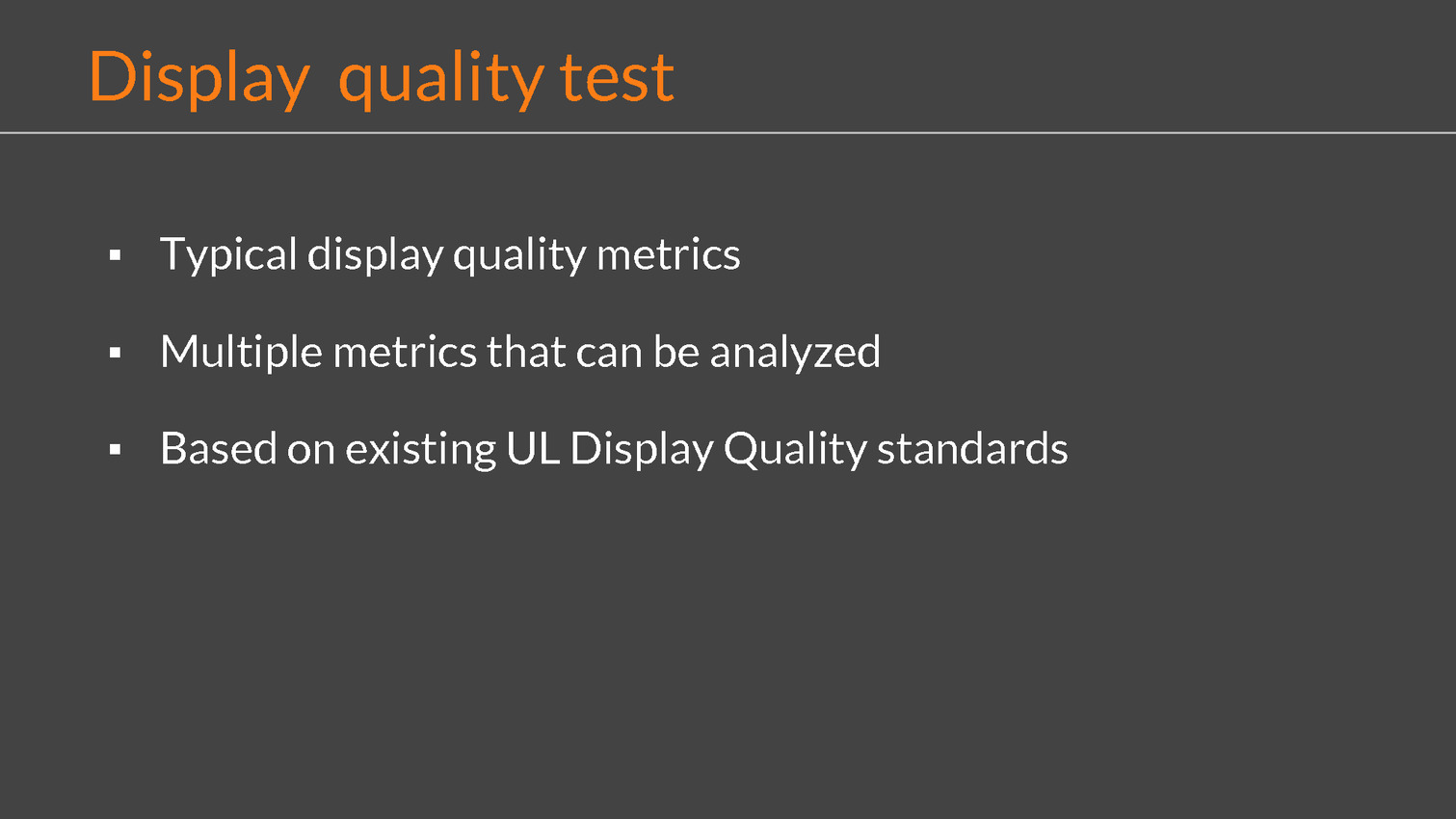 Display quality test

▪ Typical display quality metrics

▪ Multiple metrics that can be analyzed

▪ Based on existing UL Display Quality standards